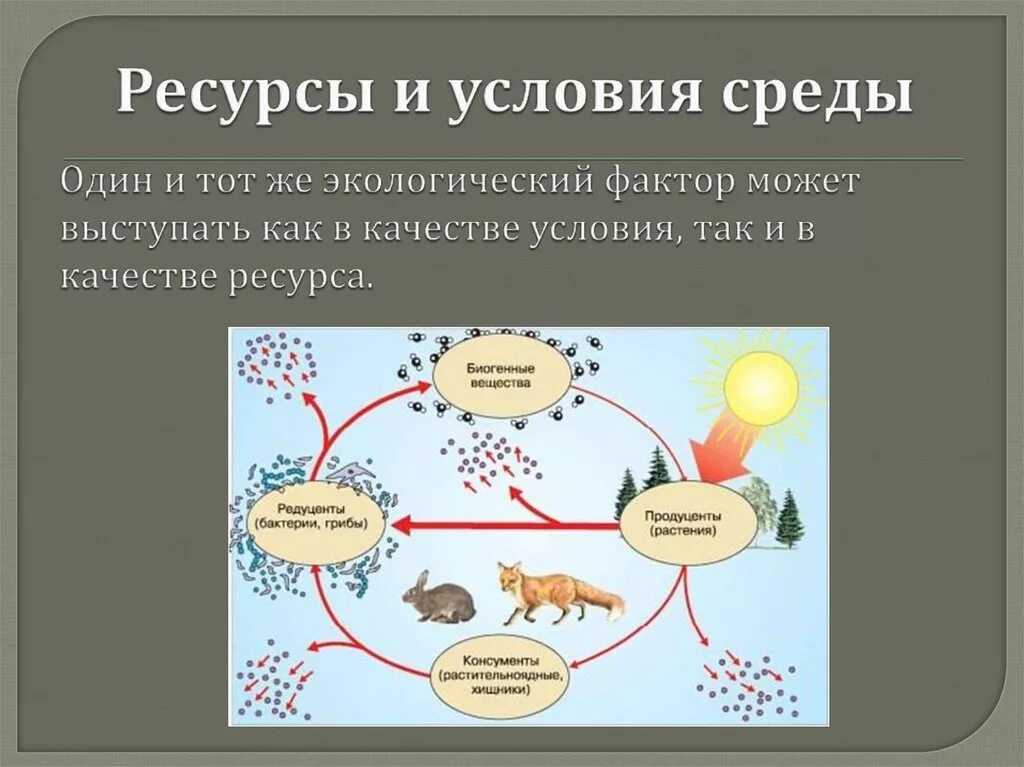 Ресурсы и условия среды

Один и тот же экологический фактор может выступать как в качестве условия, так и в качестве ресурса.

Биогенные вещества

Редуценты (бактерии, грибы)

Продуценты (растения)

Консументы (растительноядные, хищники)